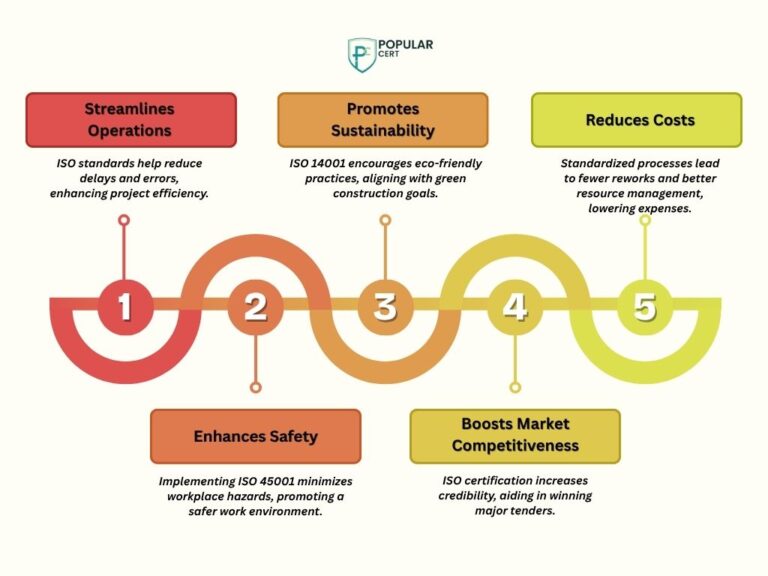 POPULAR CERT

Streamlines Operations

ISO standards help reduce delays and errors, enhancing project efficiency.

Promotes Sustainability

ISO 14001 encourages eco-friendly practices, aligning with green construction goals.

Reduces Costs

Standardized processes lead to fewer reworks and better resource management, lowering expenses.

1

2

3

4

5

Enhances Safety

Implementing ISO 45001 minimizes workplace hazards, promoting a safer work environment.

Boosts Market Competitiveness

ISO certification increases credibility, aiding in winning major tenders.